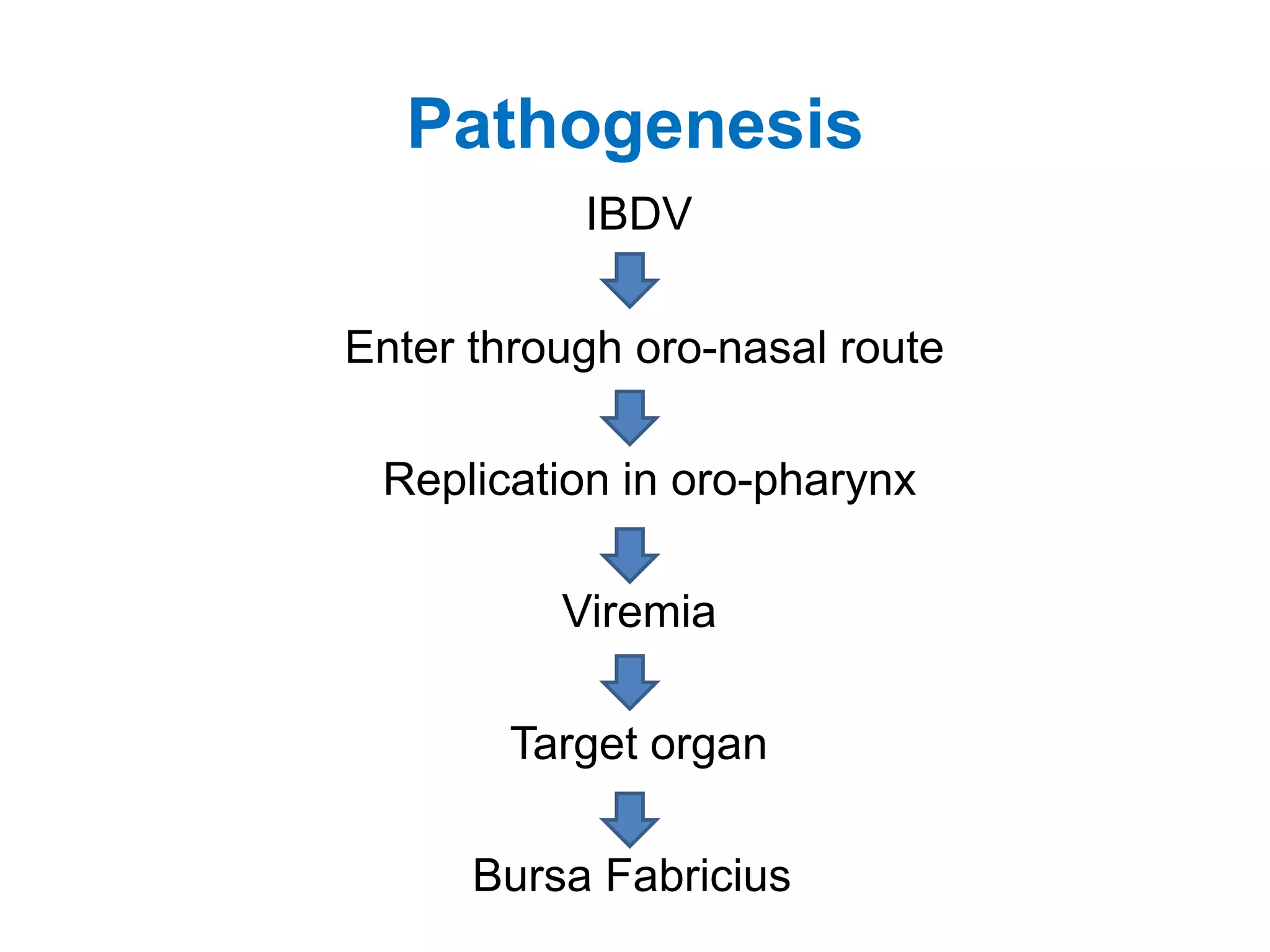 Pathogenesis

IBDV

Enter through oro-nasal route

Replication in oro-pharynx

Viremia

Target organ

Bursa Fabricius